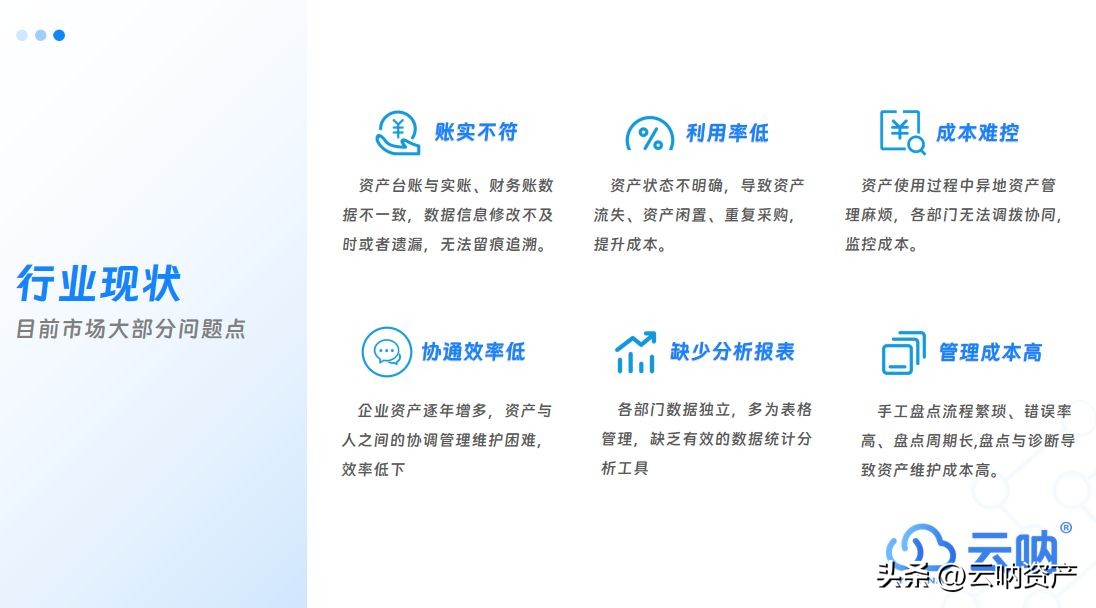 行业现状

目前市场大部分问题点

账实不符

资产台账与实账、财务账数据不一致，数据信息修改不及时或者遗漏，无法留痕追溯。

利用率低

资产状态不明确，导致资产流失、资产闲置、重复采购，提升成本。

成本难控

资产使用过程中异地资产管理麻烦，各部门无法调拨协同，监控成本。

协通效率低

企业资产逐年增多，资产与人之间的协调管理维护困难，效率低下

缺少分析报表

各部门数据独立，多为表格管理，缺乏有效的数据统计分析工具

管理成本高

手工盘点流程繁琐、错误率高、盘点周期长,盘点与诊断导致资产维护成本高。

云呐®

头条 @云呐资产